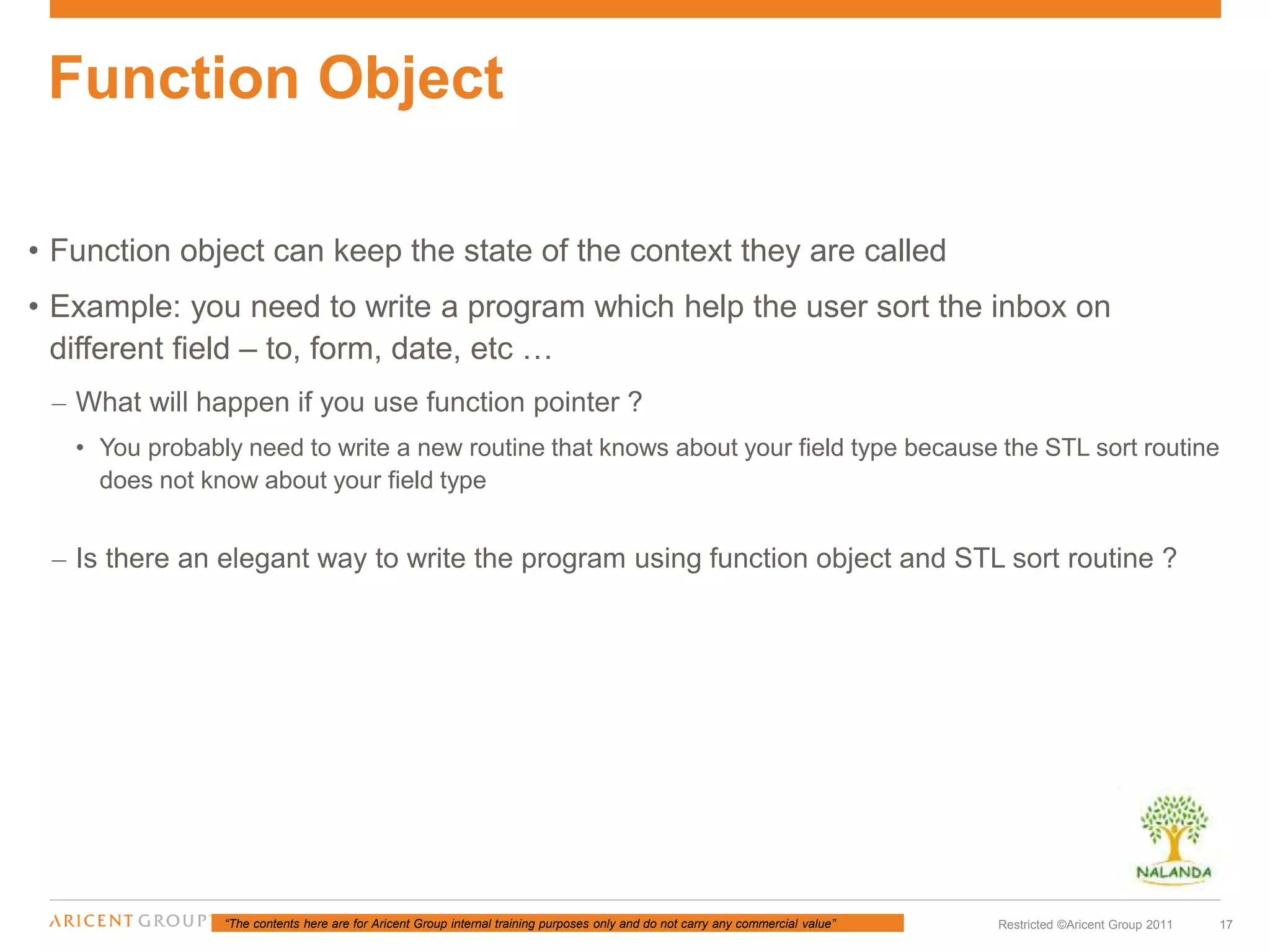 Function Object

• Function object can keep the state of the context they are called

• Example: you need to write a program which help the user sort the inbox on different field – to, form, date, etc …

– What will happen if you use function pointer ?

• You probably need to write a new routine that knows about your field type because the STL sort routine does not know about your field type

– Is there an elegant way to write the program using function object and STL sort routine ?

NALANDA

ARICENT GROUP "The contents here are for Aricent Group internal training purposes only and do not carry any commercial value" Restricted ©Aricent Group 2011 17